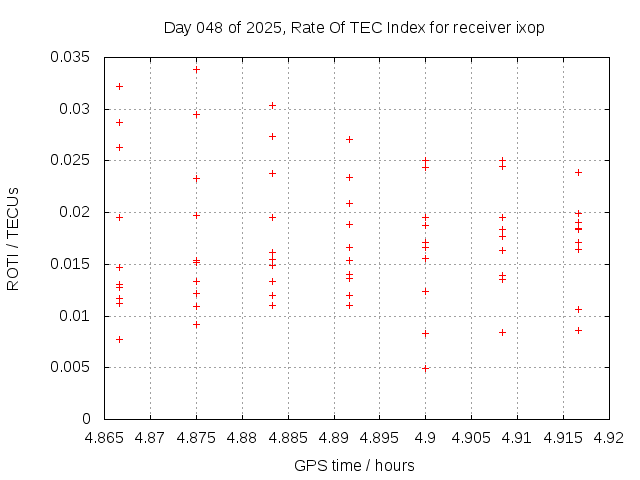 Day 048 of 2025, Rate Of TEC Index for receiver ixop

ROTI / TECUs

0.035
0.03
0.025
0.02
0.015
0.01
0.005
0

4.865 4.87 4.875 4.88 4.885 4.89 4.895 4.9 4.905 4.91 4.915 4.92

GPS time / hours